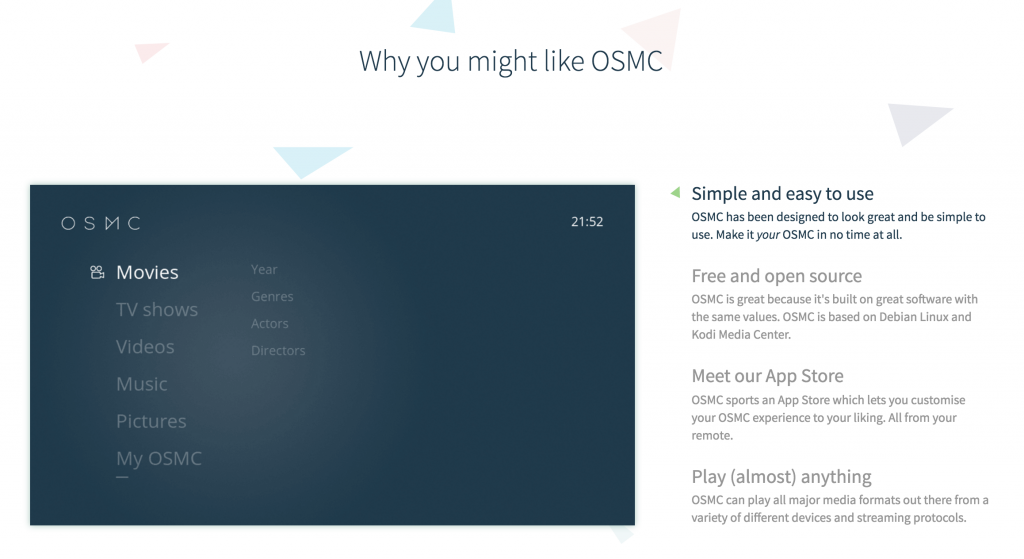 Why you might like OSMC

OSMC

21:52

Movies
TV shows
Videos
Music
Pictures
My OSMC

Year
Genres
Actors
Directors

Simple and easy to use
OSMC has been designed to look great and be simple to use. Make it your OSMC in no time at all.

Free and open source
OSMC is great because it's built on great software with the same values. OSMC is based on Debian Linux and Kodi Media Center.

Meet our App Store
OSMC sports an App Store which lets you customise your OSMC experience to your liking. All from your remote.

Play (almost) anything
OSMC can play all major media formats out there from a variety of different devices and streaming protocols.